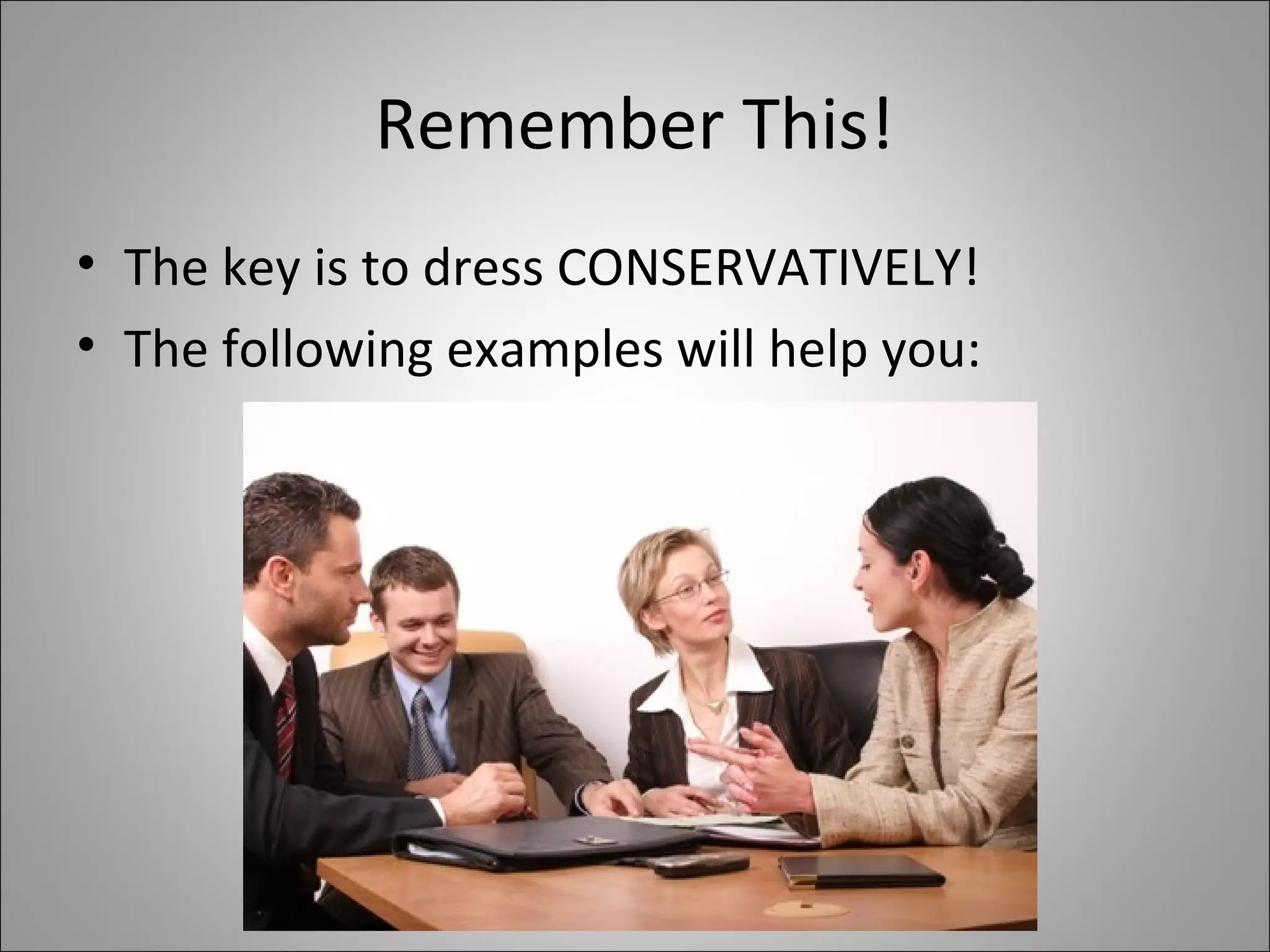 Remember This!

• The key is to dress CONSERVATIVELY!
• The following examples will help you: